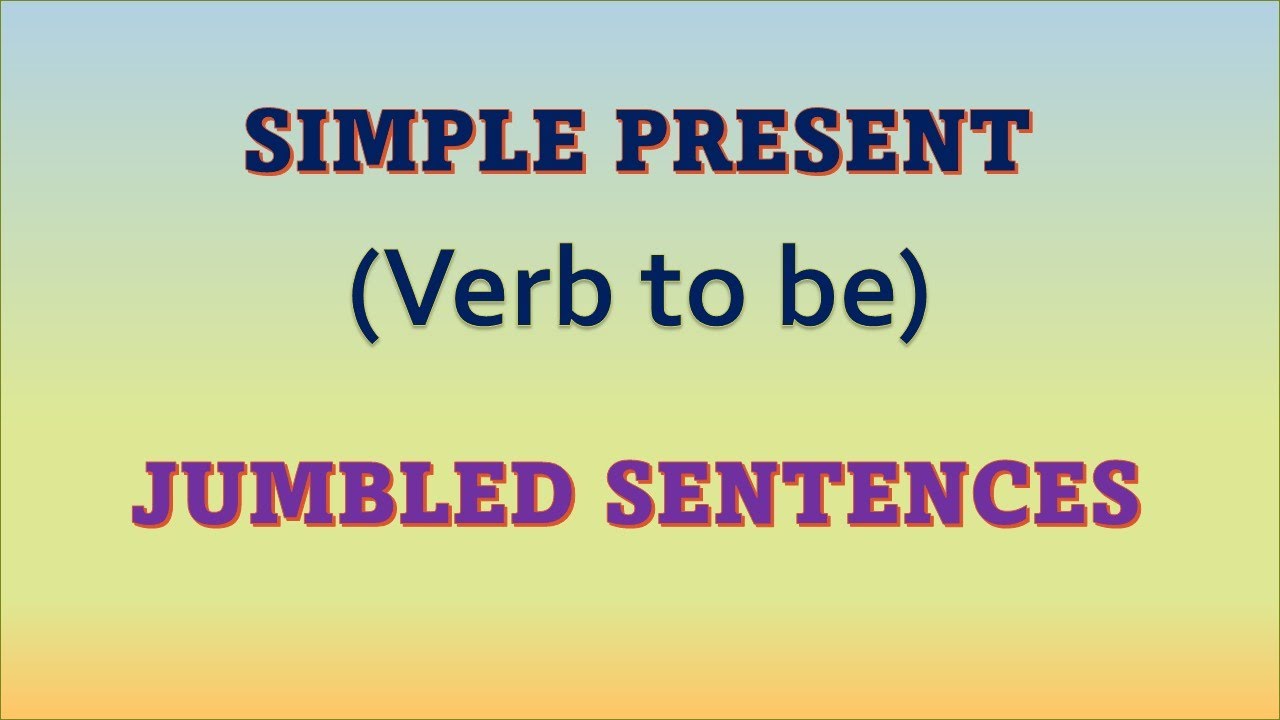 SIMPLE PRESENT
(Verb to be)

JUMBLED SENTENCES